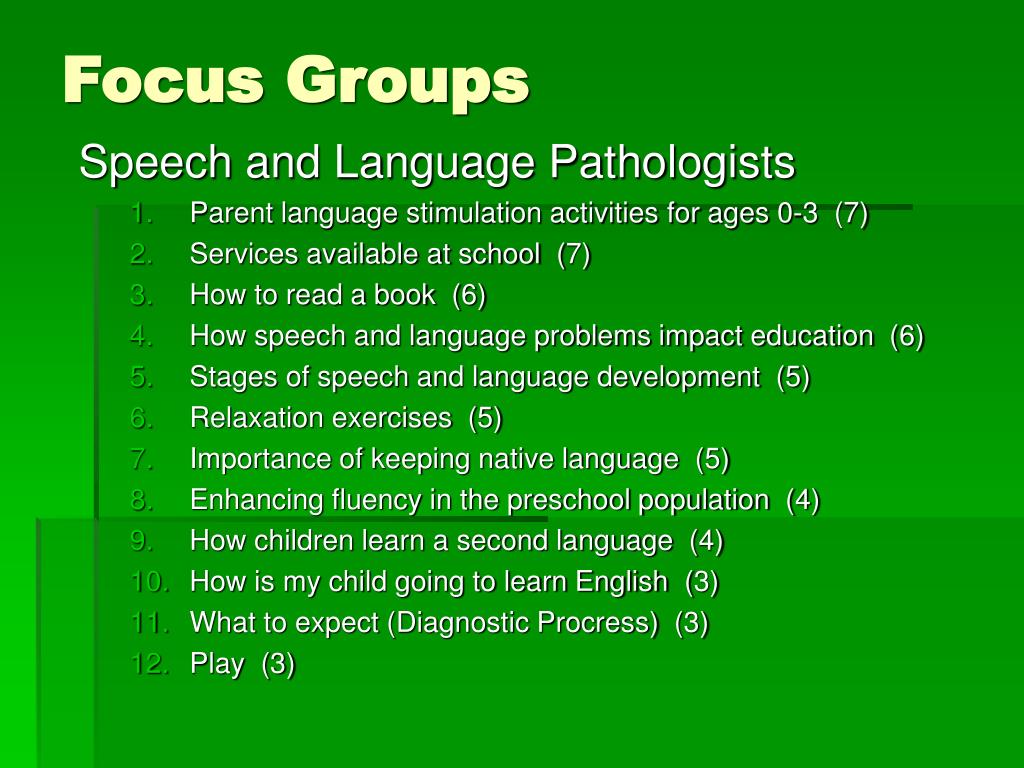 Focus Groups

Speech and Language Pathologists

1. Parent language stimulation activities for ages 0-3 (7)
2. Services available at school (7)
3. How to read a book (6)
4. How speech and language problems impact education (6)
5. Stages of speech and language development (5)
6. Relaxation exercises (5)
7. Importance of keeping native language (5)
8. Enhancing fluency in the preschool population (4)
9. How children learn a second language (4)
10. How is my child going to learn English (3)
11. What to expect (Diagnostic Procress) (3)
12. Play (3)